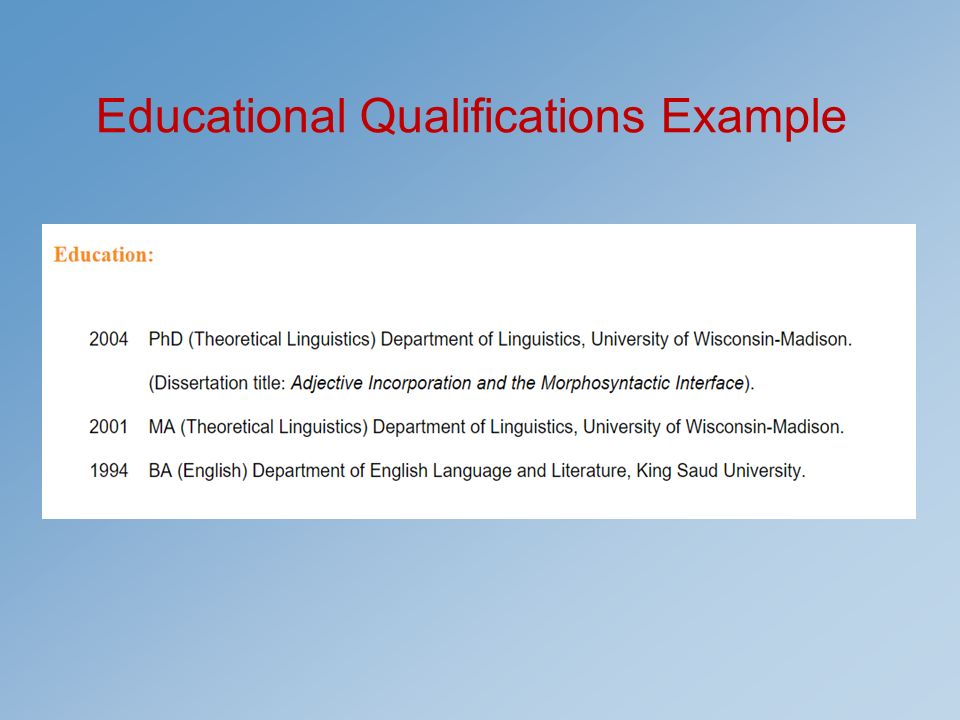 Educational Qualifications Example

Education:

2004 PhD (Theoretical Linguistics) Department of Linguistics, University of Wisconsin-Madison.

(Dissertation title: Adjective Incorporation and the Morphosyntactic Interface).

2001 MA (Theoretical Linguistics) Department of Linguistics, University of Wisconsin-Madison.

1994 BA (English) Department of English Language and Literature, King Saud University.